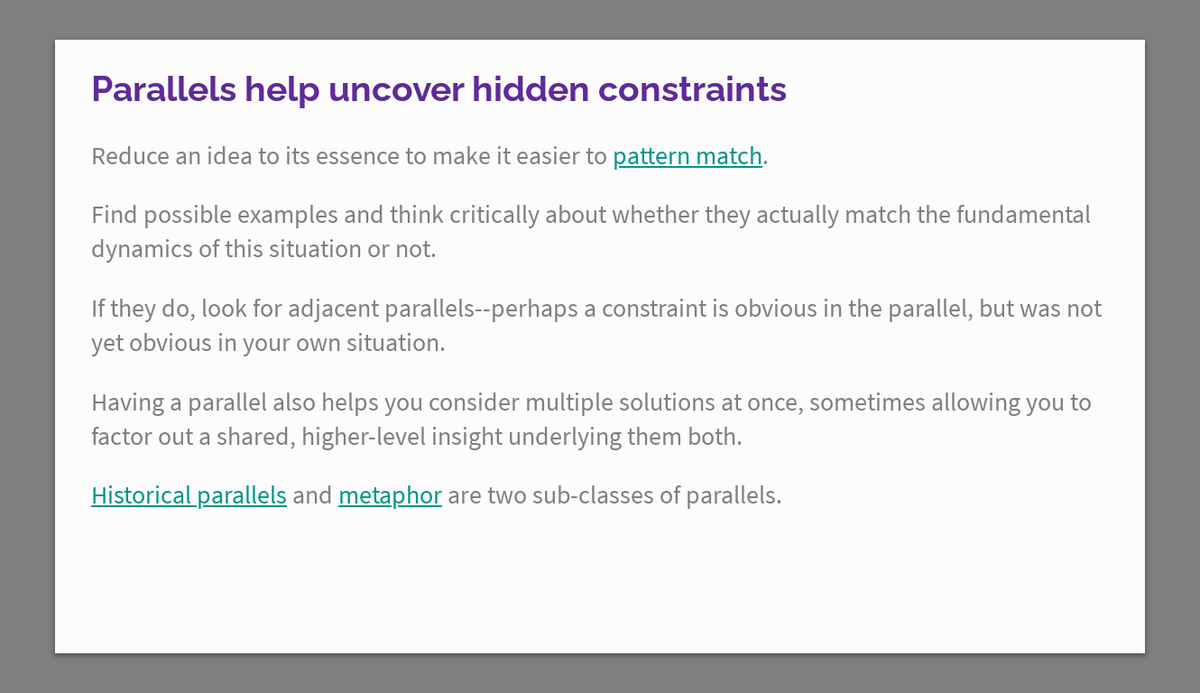 Parallels help uncover hidden constraints

Reduce an idea to its essence to make it easier to pattern match.

Find possible examples and think critically about whether they actually match the fundamental dynamics of this situation or not.

If they do, look for adjacent parallels--perhaps a constraint is obvious in the parallel, but was not yet obvious in your own situation.

Having a parallel also helps you consider multiple solutions at once, sometimes allowing you to factor out a shared, higher-level insight underlying them both.

Historical parallels and metaphor are two sub-classes of parallels.